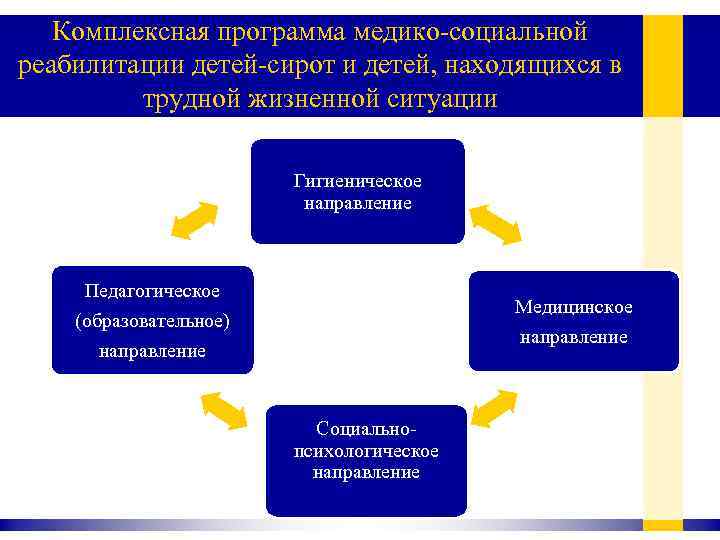 Комплексная программа медико-социальной реабилитации детей-сирот и детей, находящихся в трудной жизненной ситуации

Гигиеническое направление

Педагогическое (образовательное) направление

Медицинское направление

Социально-психологическое направление